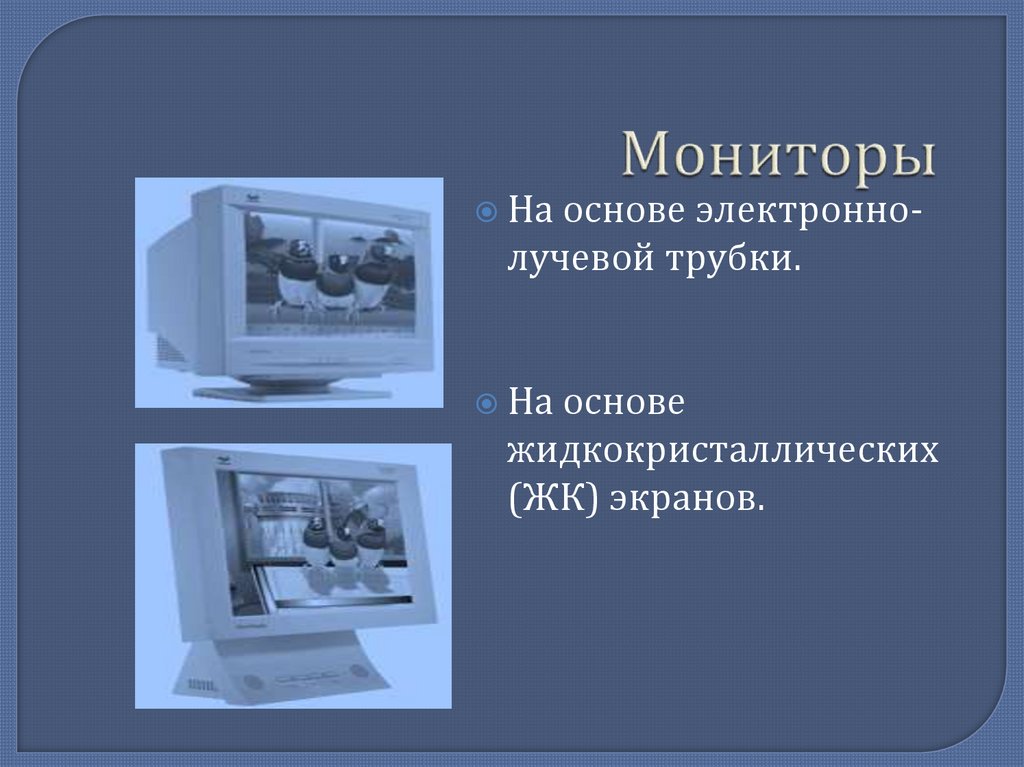 Мониторы

На основе электронно-лучевой трубки.

На основе жидкокристаллических (ЖК) экранов.